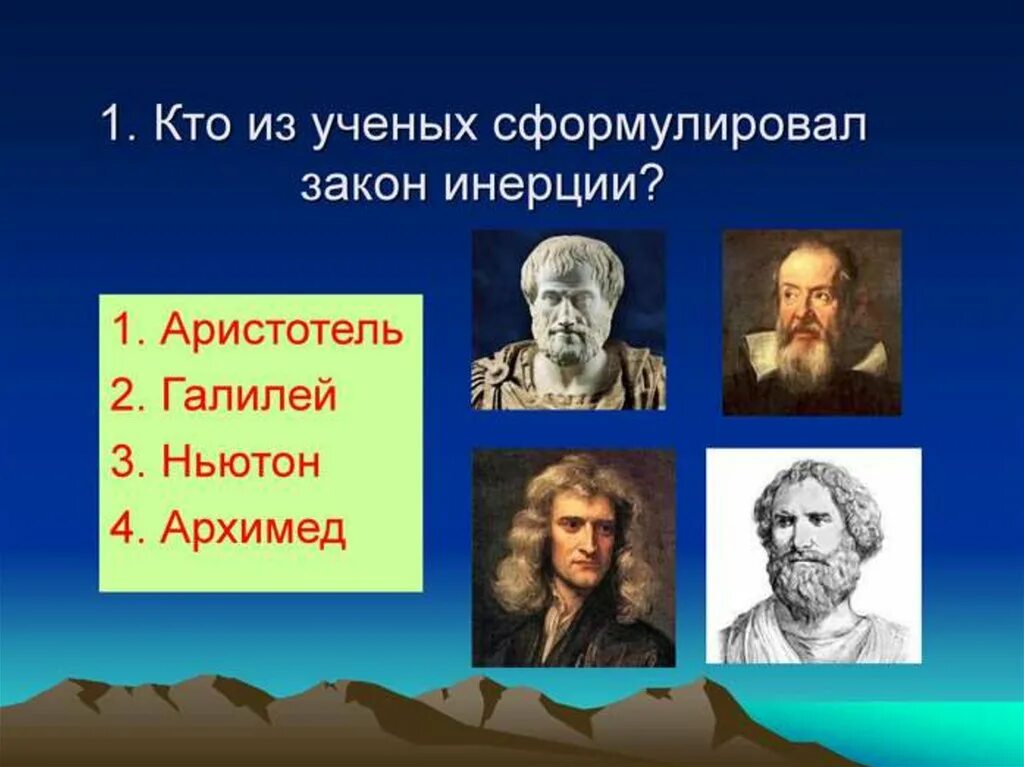 1. Кто из ученых сформулировал закон инерции?

1. Аристотель
2. Галилей
3. Ньютон
4. Архимед